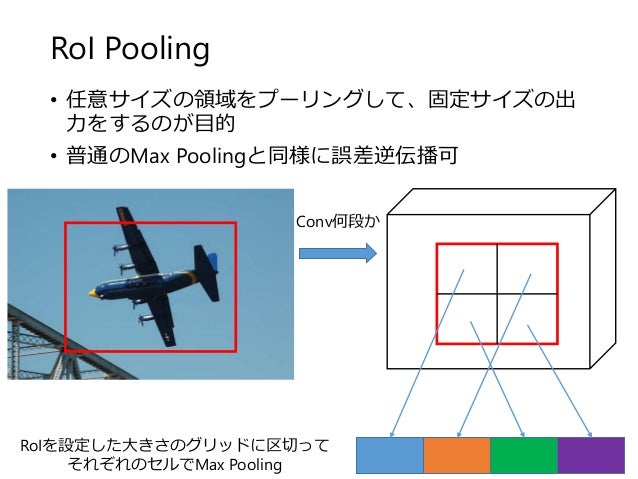 RoI Pooling

• 任意サイズの領域をプーリングして、固定サイズの出力をするのが目的

• 普通のMax Poolingと同様に誤差逆伝播可

Conv何段か

RoIを設定した大きさのグリッドに区切って
それぞれのセルでMax Pooling